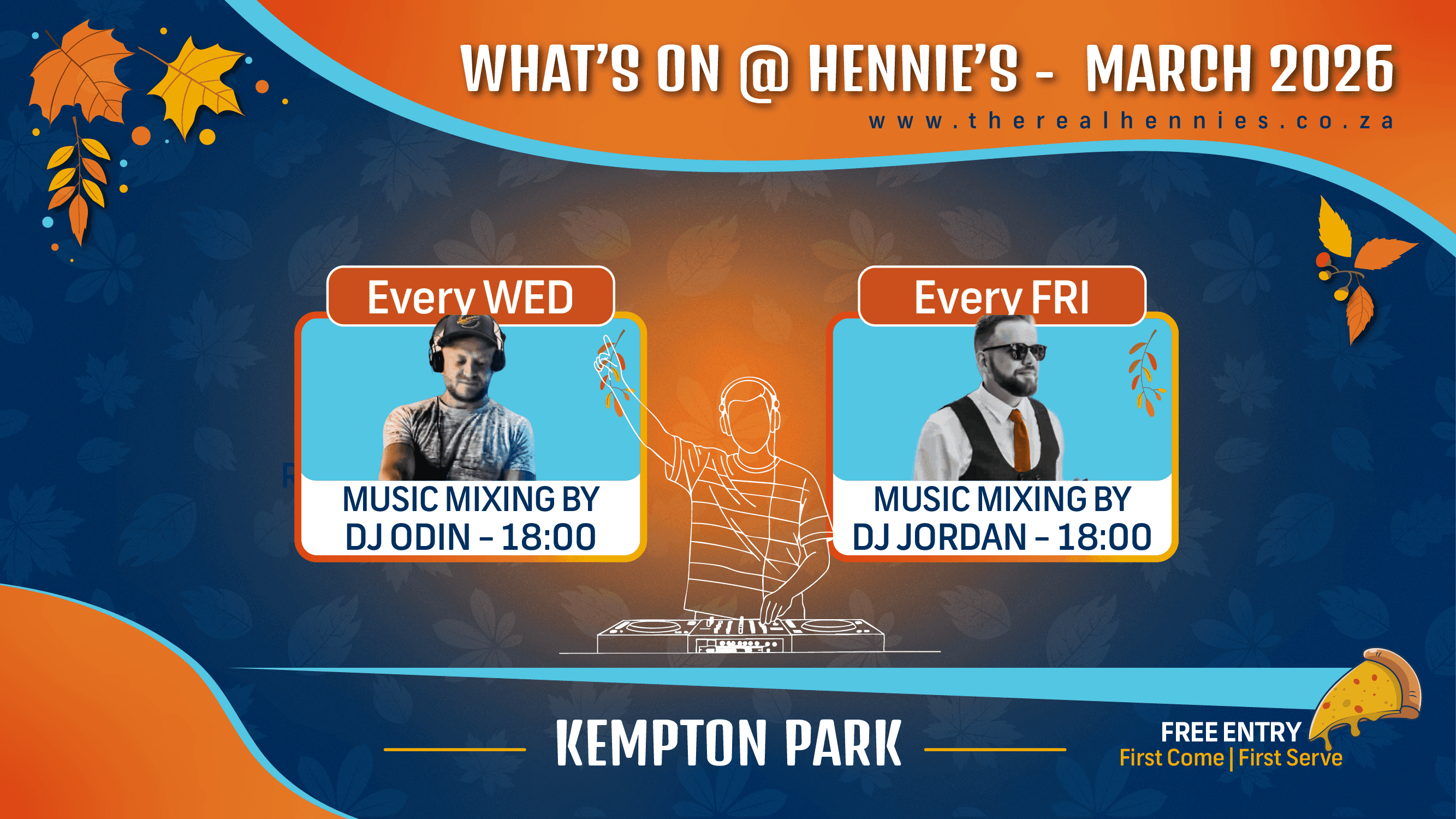 WHAT'S ON @ HENNIE'S - MARCH 2026
www.therealhennies.co.za

Every WED
MUSIC MIXING BY DJ ODIN – 18:00

Every FRI
MUSIC MIXING BY DJ JORDAN – 18:00

KEMPTON PARK

FREE ENTRY
First Come | First Serve